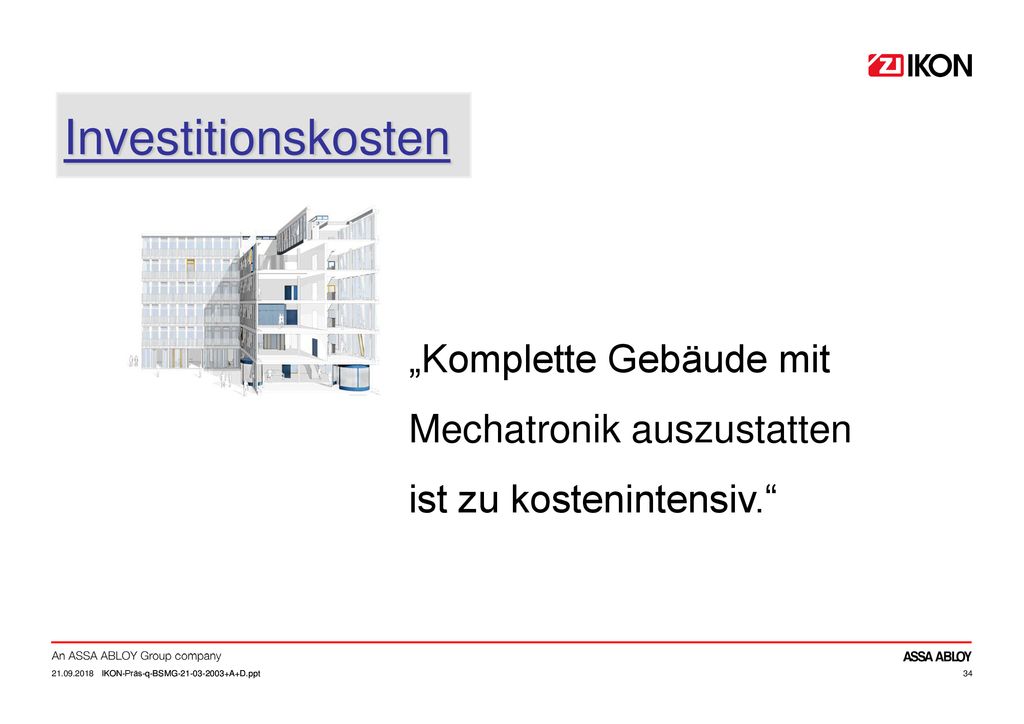 IKON

Investitionskosten

„Komplette Gebäude mit Mechatronik auszustatten ist zu kostenintensiv.“

An ASSA ABLOY Group company

ASSA ABLOY

21.09.2018 IKON-Präs-q-BSMG-21-03-2003+A+D.ppt

34